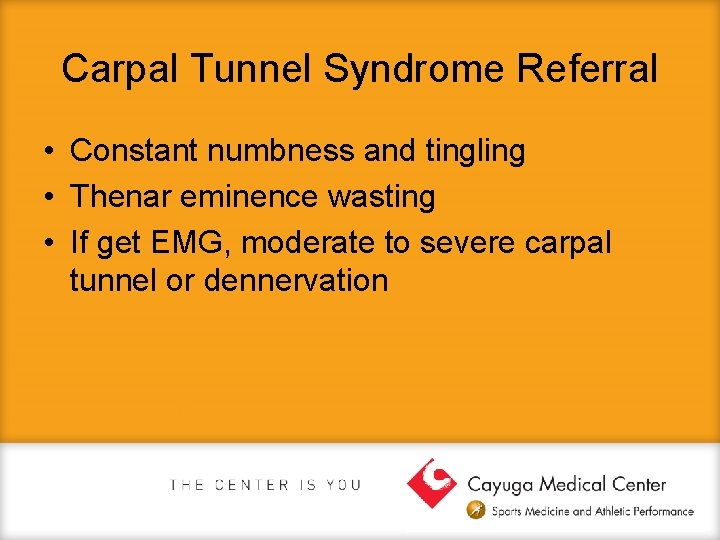 Carpal Tunnel Syndrome Referral

• Constant numbness and tingling
• Thenar eminence wasting
• If get EMG, moderate to severe carpal tunnel or dennervation

THE CENTER IS YOU

Cayuga Medical Center
Sports Medicine and Athletic Performance